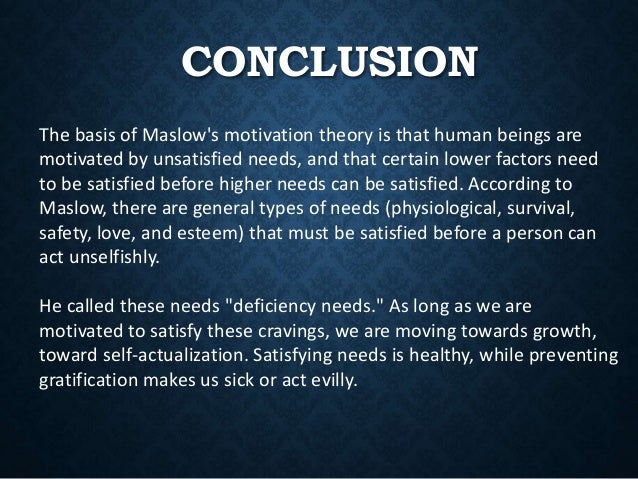 CONCLUSION

The basis of Maslow's motivation theory is that human beings are motivated by unsatisfied needs, and that certain lower factors need to be satisfied before higher needs can be satisfied. According to Maslow, there are general types of needs (physiological, survival, safety, love, and esteem) that must be satisfied before a person can act unselfishly.

He called these needs "deficiency needs." As long as we are motivated to satisfy these cravings, we are moving towards growth, toward self-actualization. Satisfying needs is healthy, while preventing gratification makes us sick or act evilly.